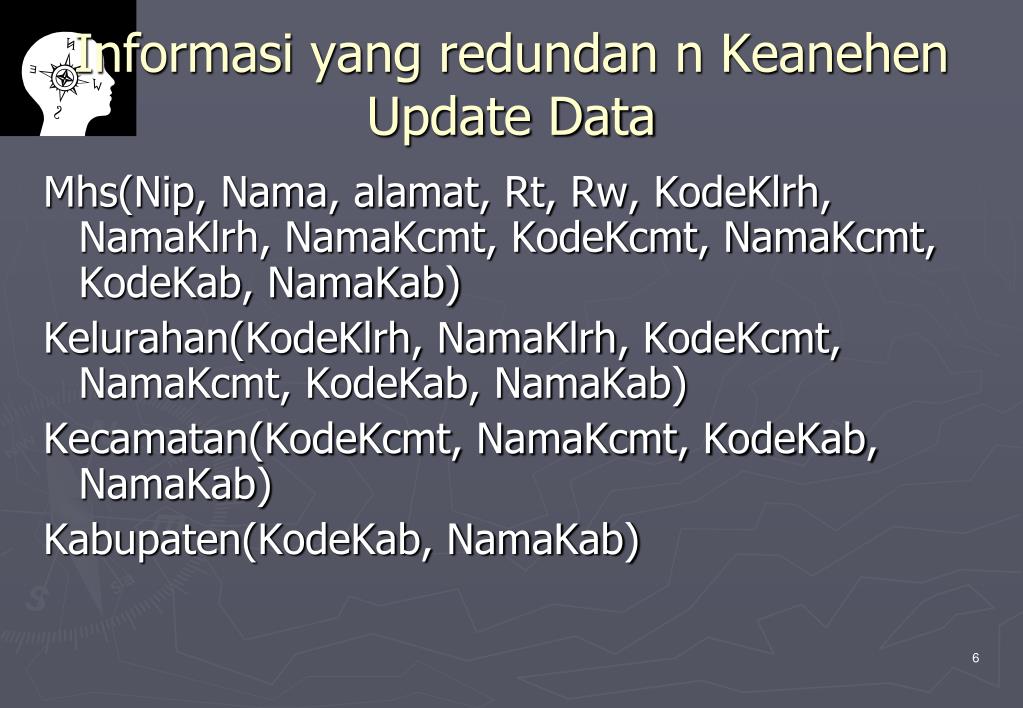 Informasi yang redundan n Keanehen Update Data

Mhs(Nip, Nama, alamat, Rt, Rw, KodeKlrh, NamaKlrh, NamaKcmt, KodeKcmt, NamaKcmt, KodeKab, NamaKab)

Kelurahan(KodeKlrh, NamaKlrh, KodeKcmt, NamaKcmt, KodeKab, NamaKab)

Kecamatan(KodeKcmt, NamaKcmt, KodeKab, NamaKab)

Kabupaten(KodeKab, NamaKab)

6